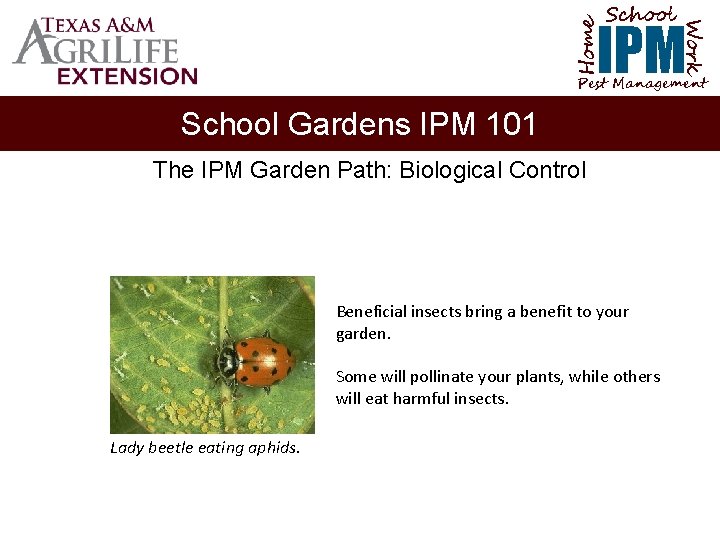 TEXAS A&M
AGRILIFE
EXTENSION

Home School Work
IPM
Pest Management

School Gardens IPM 101

The IPM Garden Path: Biological Control

Lady beetle eating aphids.

Beneficial insects bring a benefit to your garden.

Some will pollinate your plants, while others will eat harmful insects.